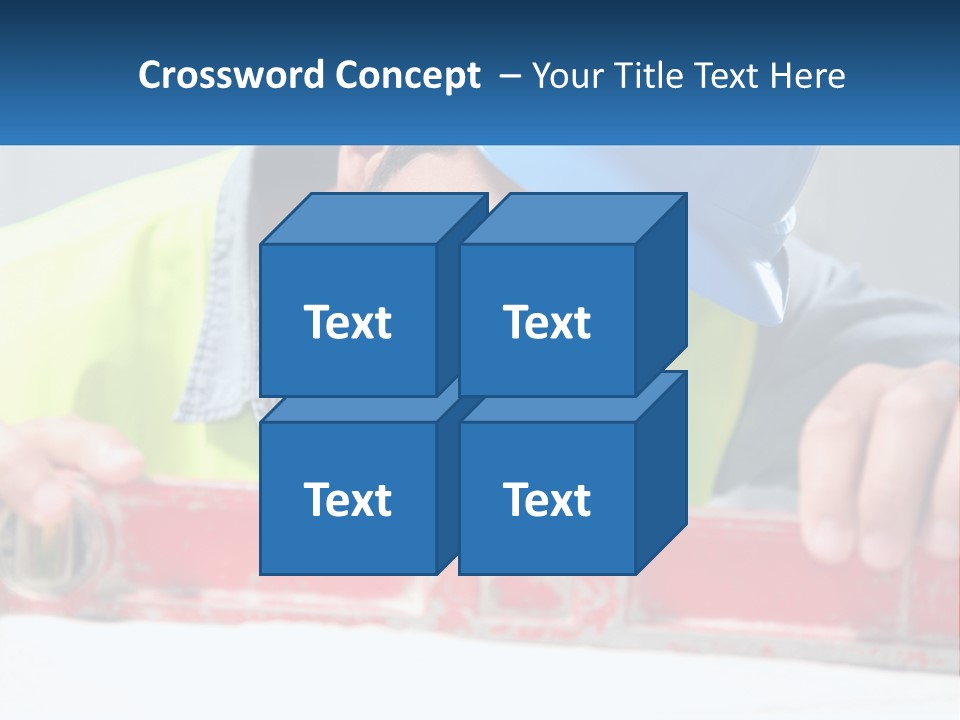 Crossword Concept – Your Title Text Here

Text

Text

Text

Text